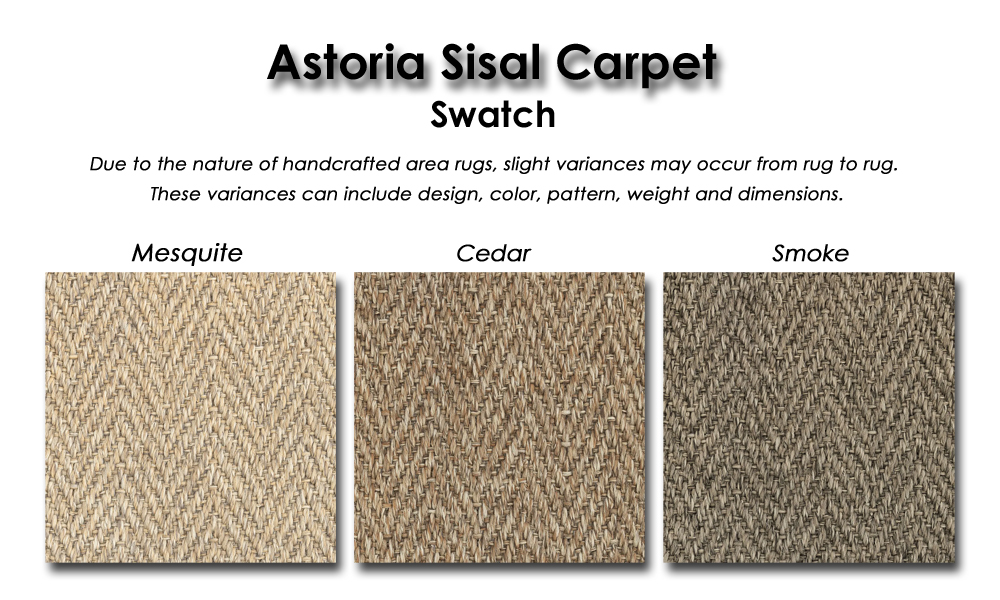 Astoria Sisal Carpet
Swatch

Due to the nature of handcrafted area rugs, slight variances may occur from rug to rug. These variances can include design, color, pattern, weight and dimensions.

Mesquite

Cedar

Smoke